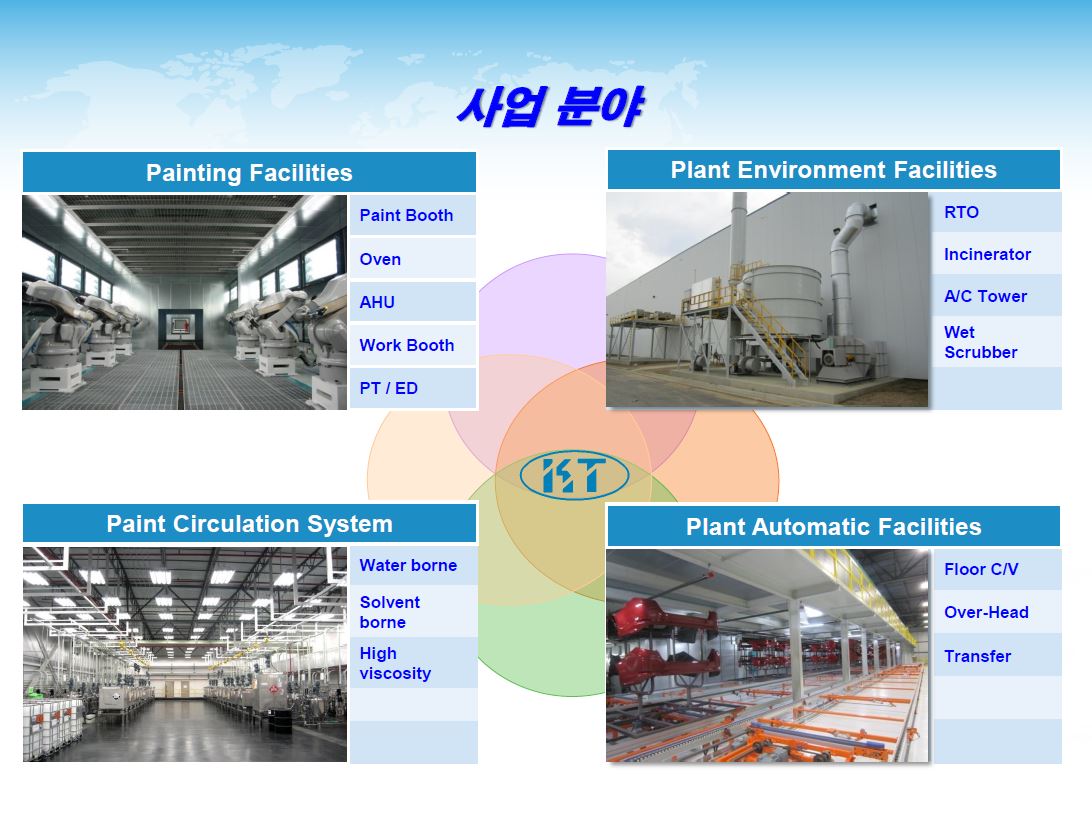 사업 분야

Painting Facilities

Paint Booth
Oven
AHU
Work Booth
PT / ED

Plant Environment Facilities

RTO
Incinerator
A/C Tower
Wet Scrubber

KT

Paint Circulation System

Water borne
Solvent borne
High viscosity

Plant Automatic Facilities

Floor C/V
Over-Head
Transfer